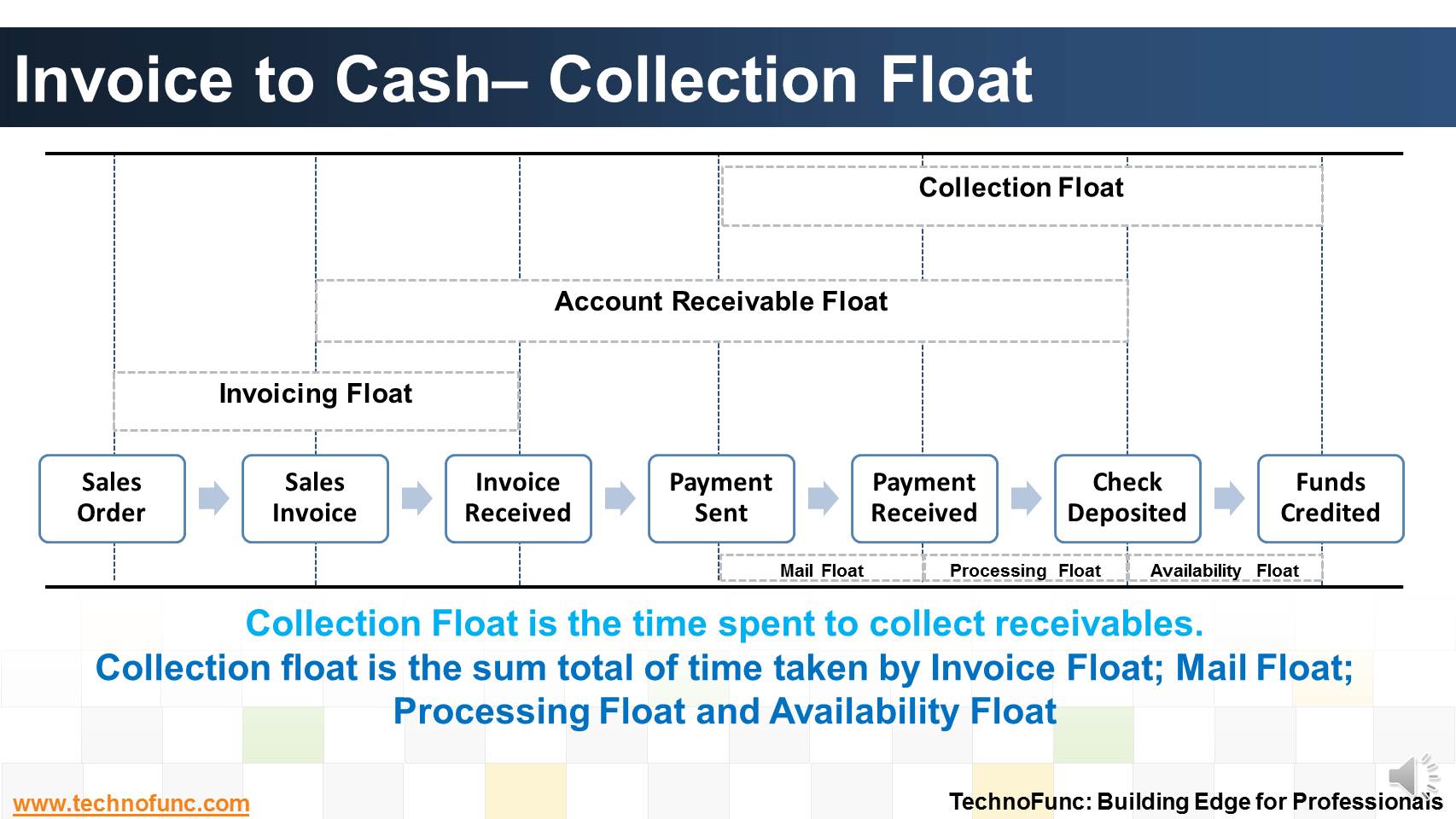 Invoice to Cash– Collection Float

Collection Float

Account Receivable Float

Invoicing Float

Sales Order

Sales Invoice

Invoice Received

Payment Sent

Payment Received

Check Deposited

Funds Credited

Mail Float

Processing Float

Availability Float

Collection Float is the time spent to collect receivables.
Collection float is the sum total of time taken by Invoice Float; Mail Float; Processing Float and Availability Float

www.technofunc.com

TechnoFunc: Building Edge for Professionals